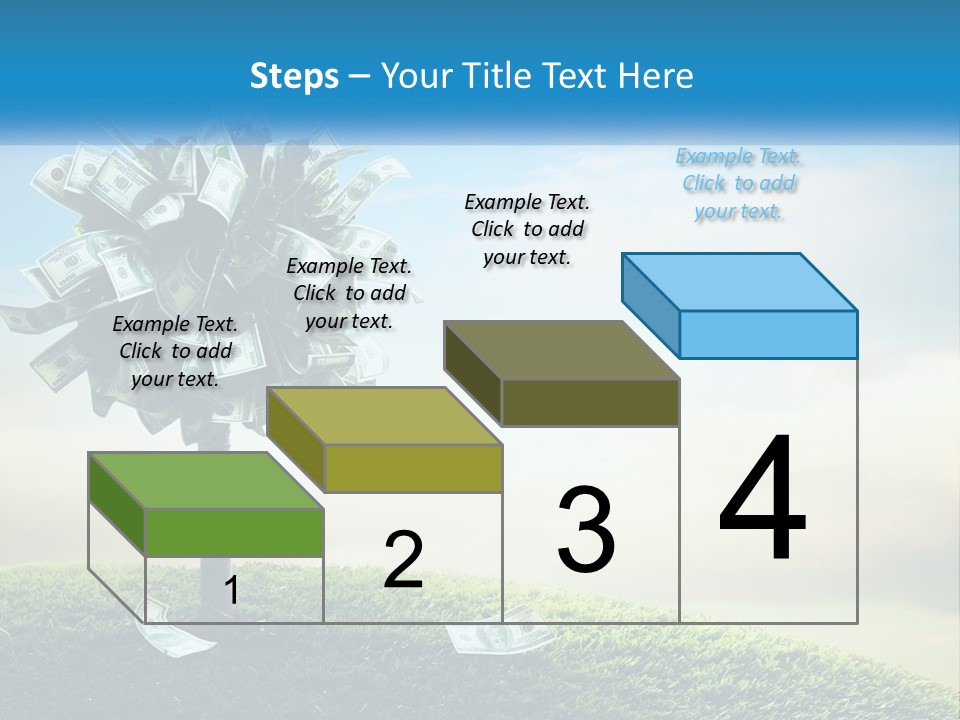 Steps – Your Title Text Here

Example Text. Click to add your text.

Example Text. Click to add your text.

Example Text. Click to add your text.

Example Text. Click to add your text.

1

2

3

4